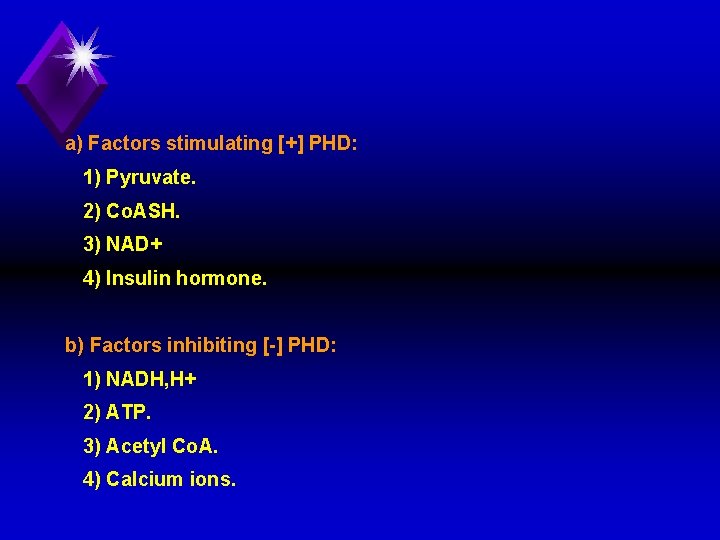 a) Factors stimulating [+] PHD:

1) Pyruvate.

2) CoASH.

3) NAD+

4) Insulin hormone.

b) Factors inhibiting [-] PHD:

1) NADH,H+

2) ATP.

3) Acetyl CoA.

4) Calcium ions.